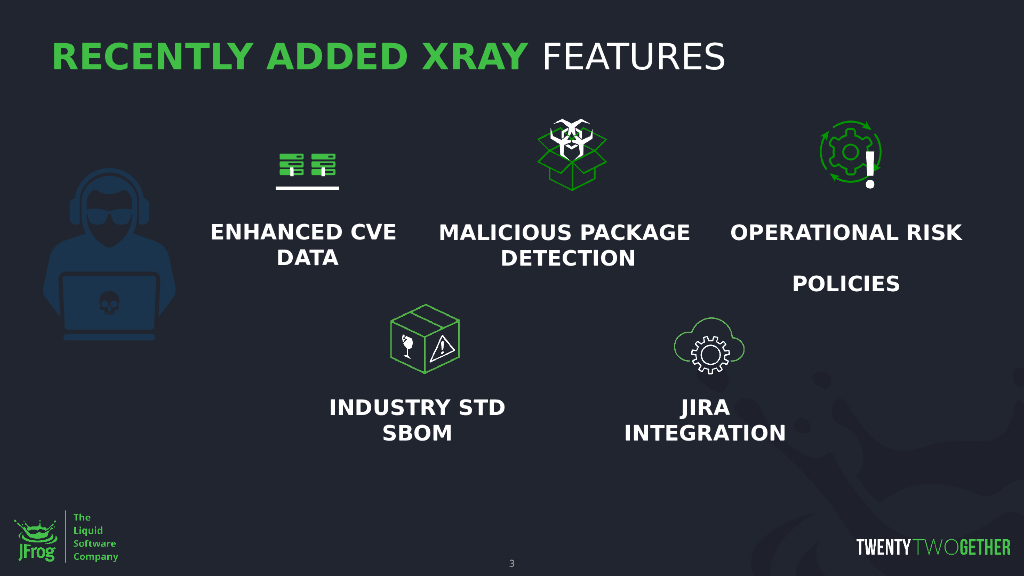 RECENTLY ADDED XRAY FEATURES

ENHANCED CVE DATA

MALICIOUS PACKAGE DETECTION

OPERATIONAL RISK

POLICIES

INDUSTRY STD SBOM

JIRA INTEGRATION

JFrog The Liquid Software Company

3

TWENTYTWOGETHER